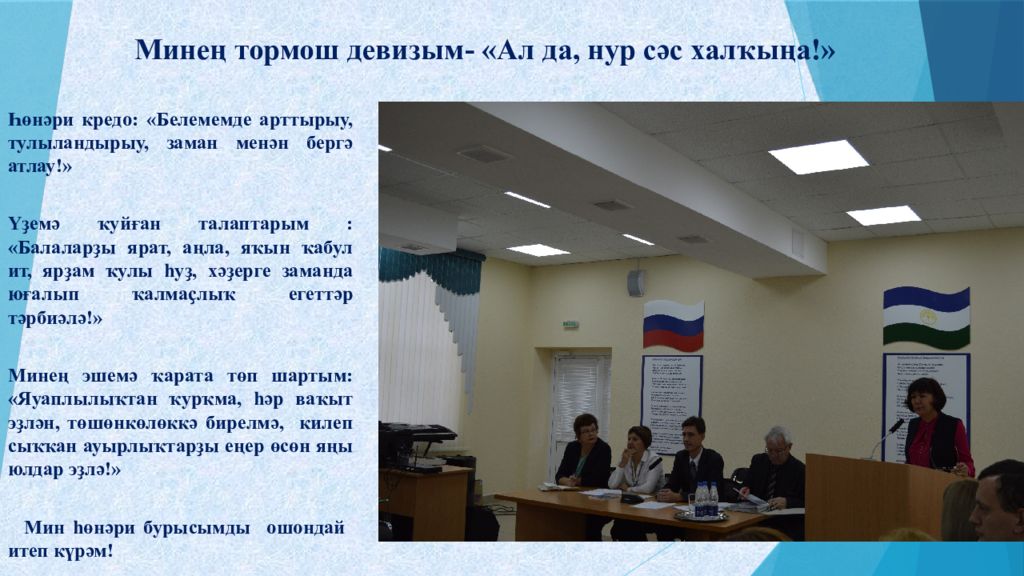 Минең тормош девизым- «Ал да, нур сәс халҡыңа!»

Һөнәри кредо: «Белемемде арттырыу, тулыландырыу, заман менән бергә атлау!»

Үҙемә ҡуйған талаптарым : «Балаларҙы ярат, аңла, яҡын ҡабул ит, ярҙам ҡулы һуҙ, хәҙерге заманда юғалып ҡалмаҫлыҡ егеттәр тәрбиәлә!»

Минең эшемә ҡарата төп шартым: «Яуаплылыҡтан ҡурҡма, һәр ваҡыт эҙлән, төшөнкөлөккә бирелмә, килеп сыҡҡан ауырлыҡтарҙы еңер өсөн яңы юлдар эҙлә!»

Мин һөнәри бурысымды ошондай итеп күрәм!